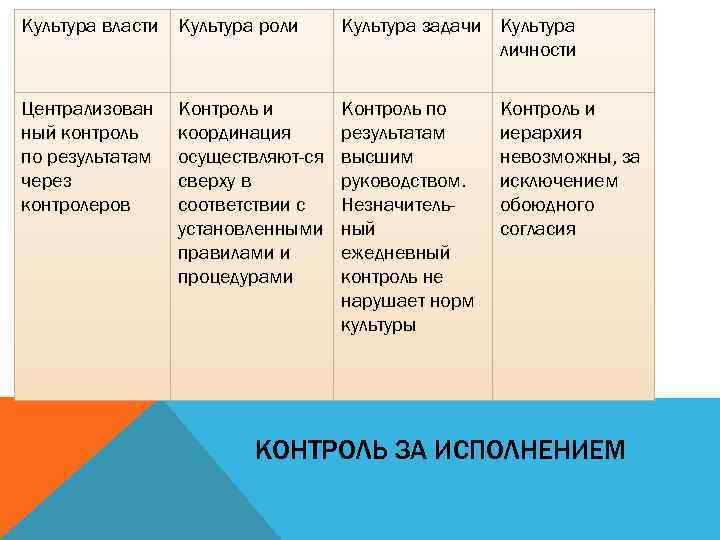 | Культура власти | Культура роли | Культура задачи | Культура личности |
|---|---|---|---|
| Централизованный контроль по результатам через контролеров | Контроль и координация осуществляют-ся сверху в соответствии с установленными правилами и процедурами | Контроль по результатам высшим руководством. Незначительный ежедневный контроль не нарушает норм культуры | Контроль и иерархия невозможны, за исключением обоюдного согласия |

КОНТРОЛЬ ЗА ИСПОЛНЕНИЕМ